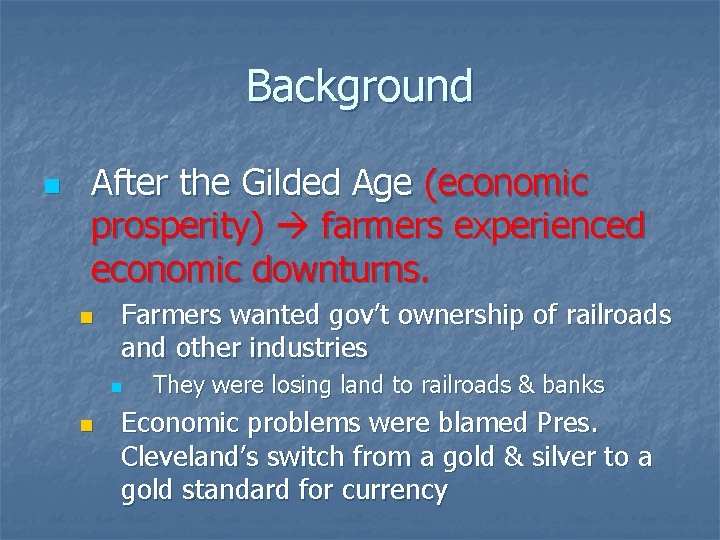 Background

After the Gilded Age (economic prosperity) → farmers experienced economic downturns.

Farmers wanted gov't ownership of railroads and other industries

They were losing land to railroads & banks

Economic problems were blamed Pres. Cleveland's switch from a gold & silver to a gold standard for currency